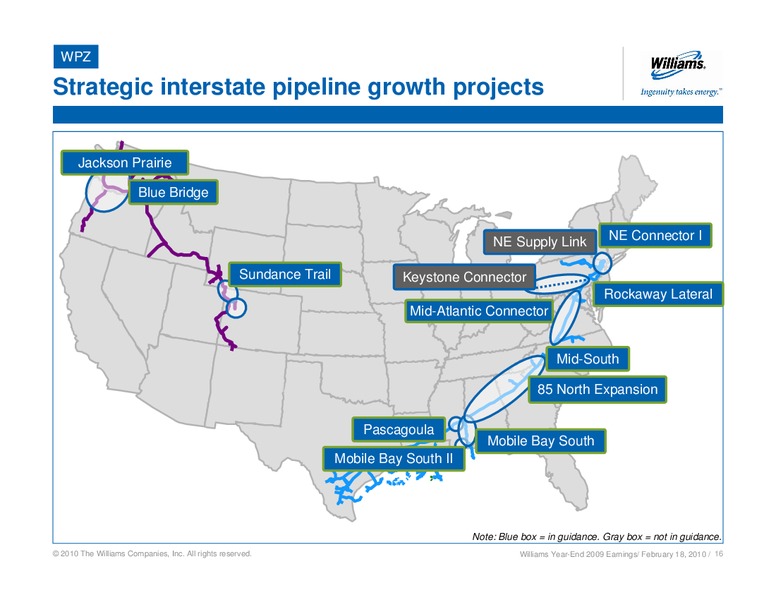 WPZ

Strategic interstate pipeline growth projects

Williams.
Ingenuity takes energy.™

Jackson Prairie

Blue Bridge

Sundance Trail

NE Supply Link

NE Connector I

Keystone Connector

Rockaway Lateral

Mid-Atlantic Connector

Mid-South

85 North Expansion

Pascagoula

Mobile Bay South

Mobile Bay South II

Note: Blue box = in guidance. Gray box = not in guidance.

© 2010 The Williams Companies, Inc. All rights reserved.

Williams Year-End 2009 Earnings/ February 18, 2010 / 16